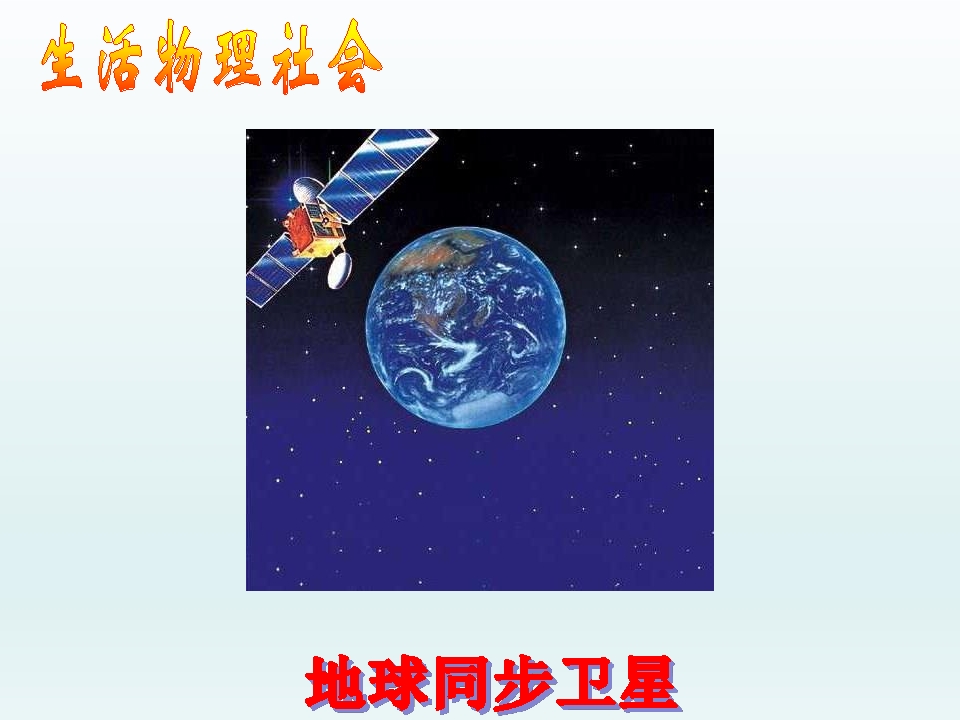 生活物理社会

地球同步卫星